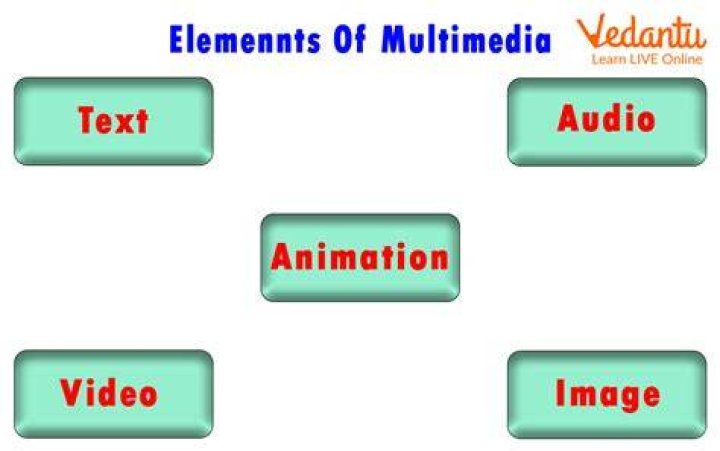 Elemennts Of Multimedia

Vedantu
Learn LIVE Online

Text

Audio

Animation

Video

Image